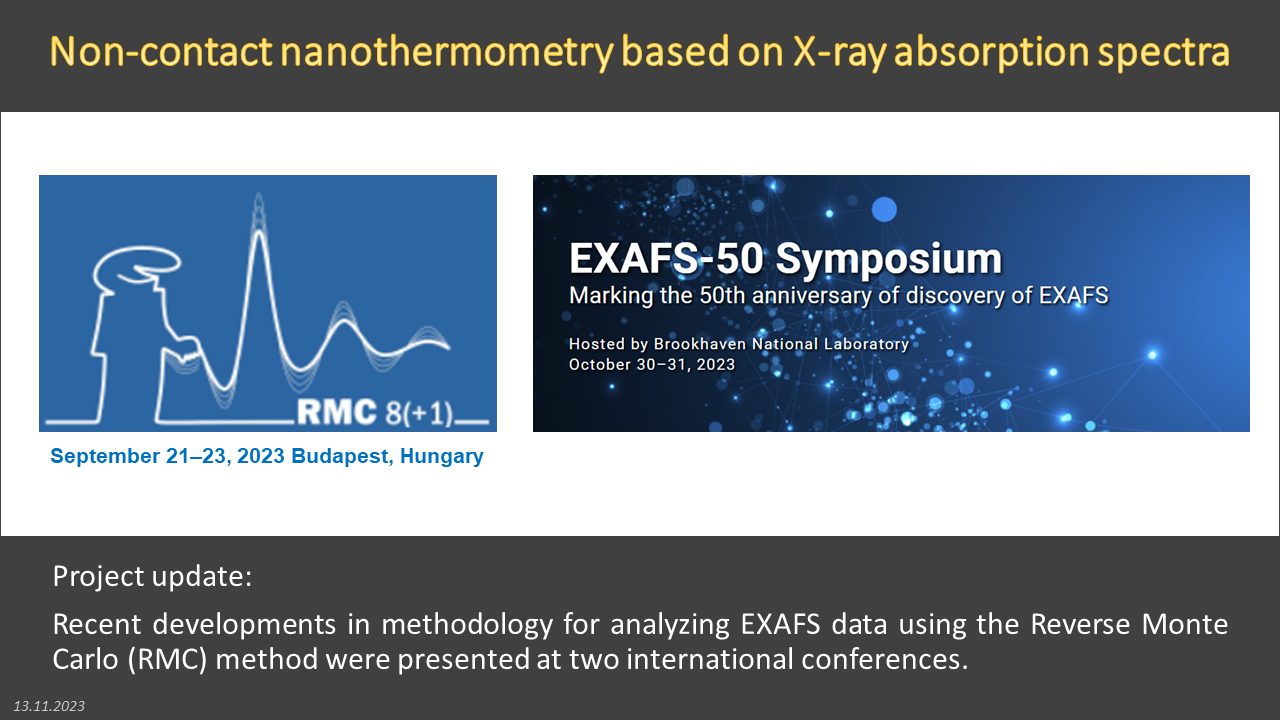 Non-contact nanothermometry based on X-ray absorption spectra

RMC 8(+1)

September 21–23, 2023 Budapest, Hungary

EXAFS-50 Symposium
Marking the 50th anniversary of discovery of EXAFS

Hosted by Brookhaven National Laboratory
October 30–31, 2023

Project update:

Recent developments in methodology for analyzing EXAFS data using the Reverse Monte Carlo (RMC) method were presented at two international conferences.

13.11.2023